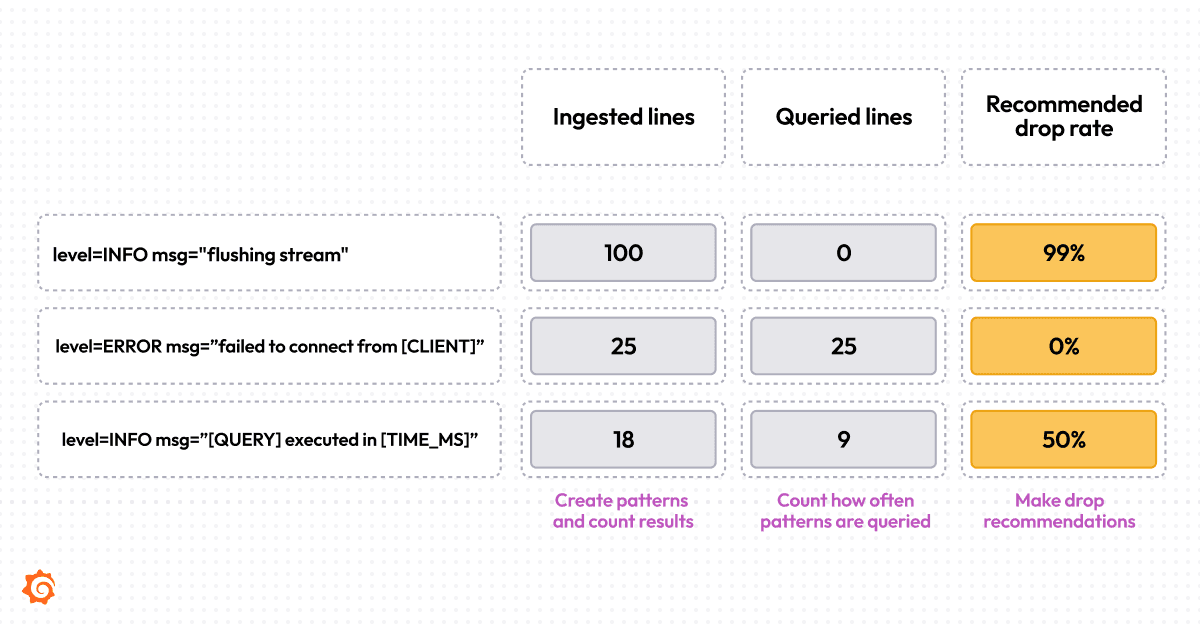 | | Ingested lines | Queried lines | Recommended drop rate |
|---|---|---|---|
| level=INFO msg="flushing stream" | 100 | 0 | 99% |
| level=ERROR msg=”failed to connect from [CLIENT]” | 25 | 25 | 0% |
| level=INFO msg=”[QUERY] executed in [TIME_MS]” | 18 | 9 | 50% |
| | Create patterns and count results | Count how often patterns are queried | Make drop recommendations |